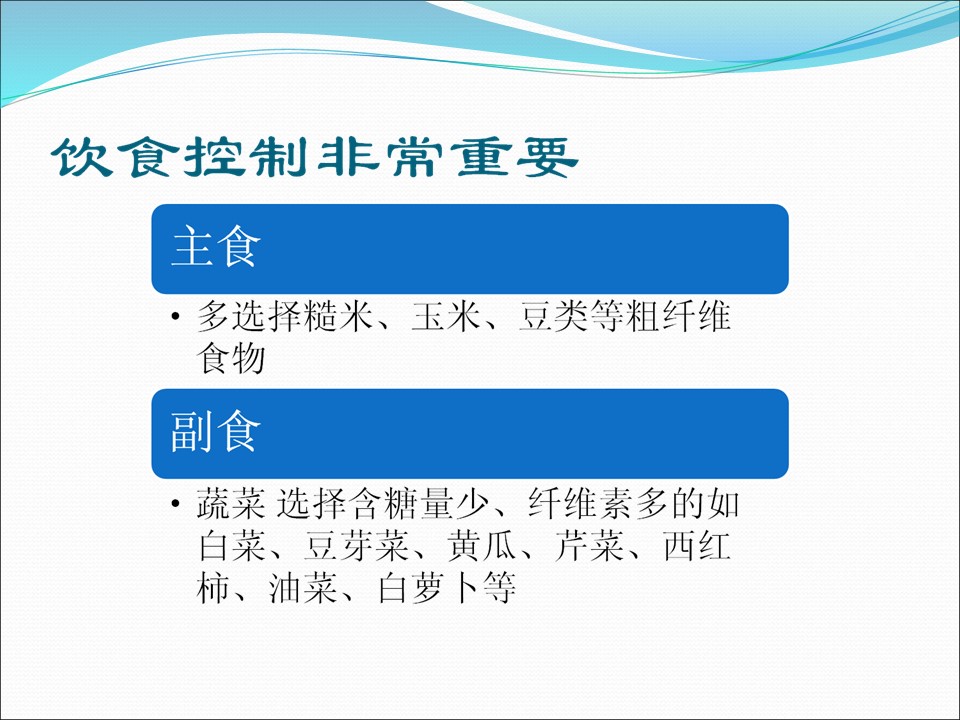 饮食控制非常重要

主食

• 多选择糙米、玉米、豆类等粗纤维食物

副食

• 蔬菜 选择含糖量少、纤维素多的如白菜、豆芽菜、黄瓜、芹菜、西红柿、油菜、白萝卜等